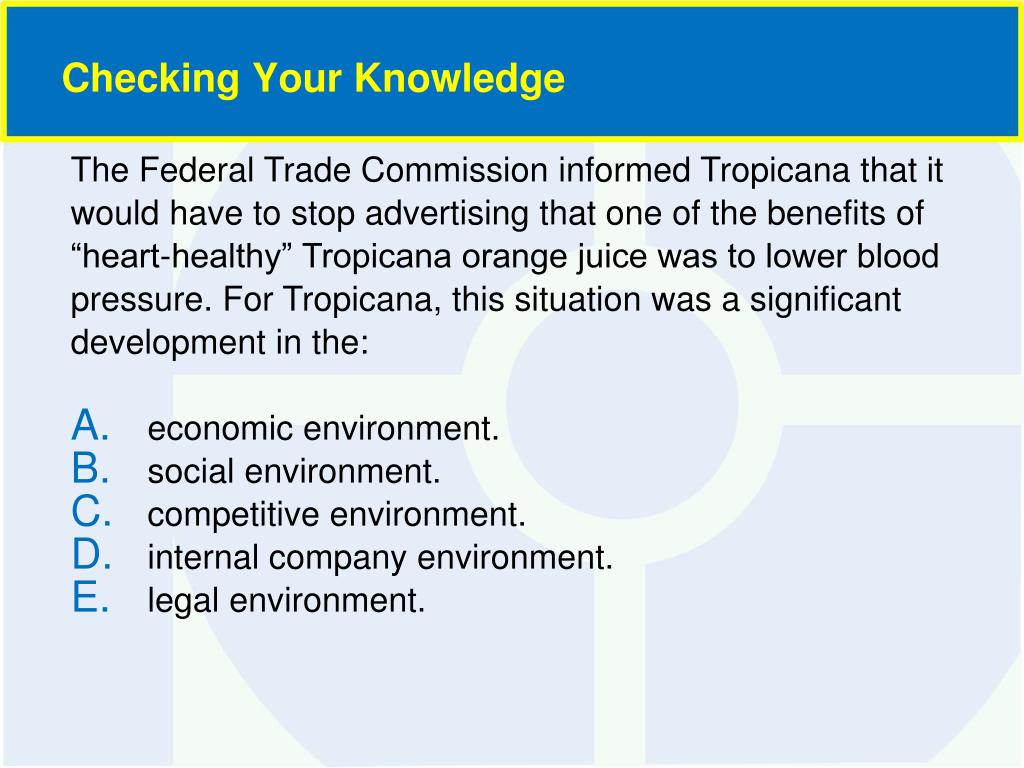 Checking Your Knowledge

The Federal Trade Commission informed Tropicana that it would have to stop advertising that one of the benefits of “heart-healthy” Tropicana orange juice was to lower blood pressure. For Tropicana, this situation was a significant development in the:

A. economic environment.
B. social environment.
C. competitive environment.
D. internal company environment.
E. legal environment.